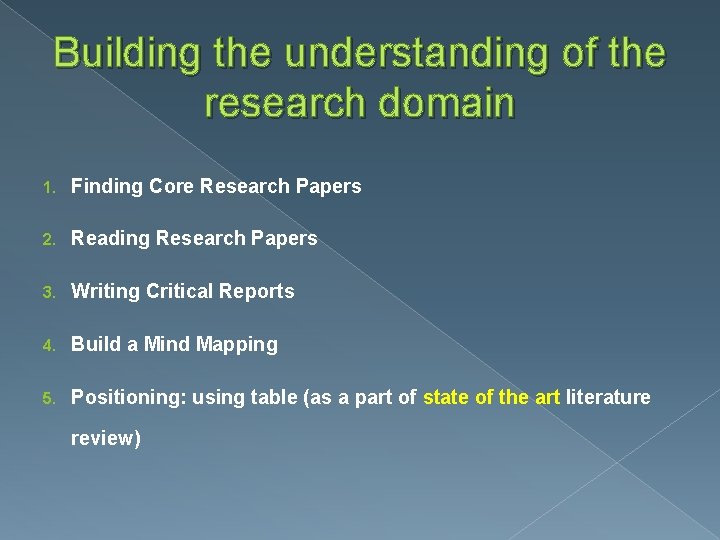 Building the understanding of the research domain

1. Finding Core Research Papers
2. Reading Research Papers
3. Writing Critical Reports
4. Build a Mind Mapping
5. Positioning: using table (as a part of state of the art literature review)